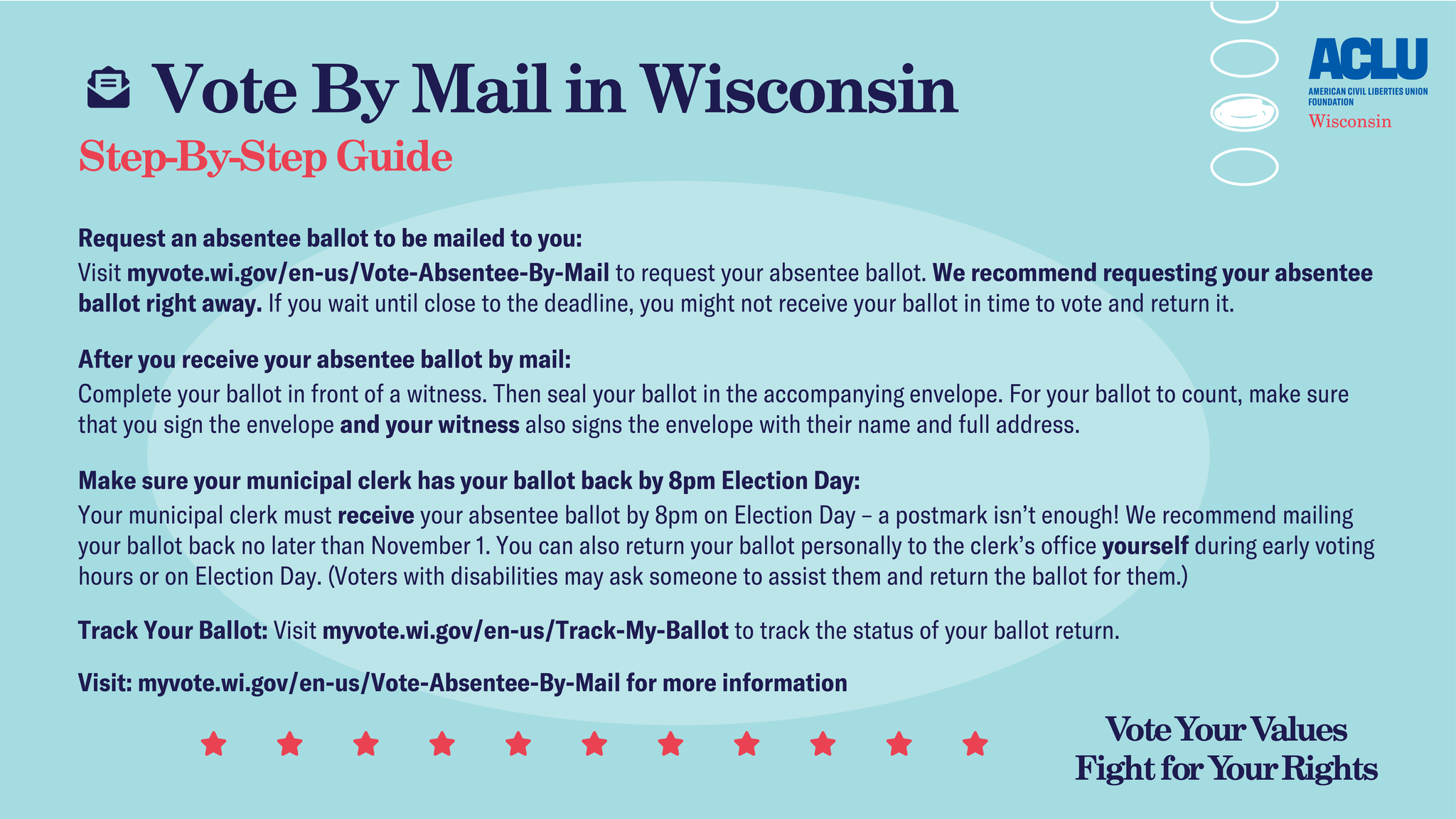 Vote By Mail in Wisconsin
Step-By-Step Guide

ACLU
AMERICAN CIVIL LIBERTIES UNION FOUNDATION
Wisconsin

Request an absentee ballot to be mailed to you:
Visit myvote.wi.gov/en-us/Vote-Absentee-By-Mail to request your absentee ballot. We recommend requesting your absentee ballot right away. If you wait until close to the deadline, you might not receive your ballot in time to vote and return it.

After you receive your absentee ballot by mail:
Complete your ballot in front of a witness. Then seal your ballot in the accompanying envelope. For your ballot to count, make sure that you sign the envelope and your witness also signs the envelope with their name and full address.

Make sure your municipal clerk has your ballot back by 8pm Election Day:
Your municipal clerk must receive your absentee ballot by 8pm on Election Day – a postmark isn't enough! We recommend mailing your ballot back no later than November 1. You can also return your ballot personally to the clerk's office yourself during early voting hours or on Election Day. (Voters with disabilities may ask someone to assist them and return the ballot for them.)

Track Your Ballot: Visit myvote.wi.gov/en-us/Track-My-Ballot to track the status of your ballot return.

Visit: myvote.wi.gov/en-us/Vote-Absentee-By-Mail for more information

Vote Your Values
Fight for Your Rights